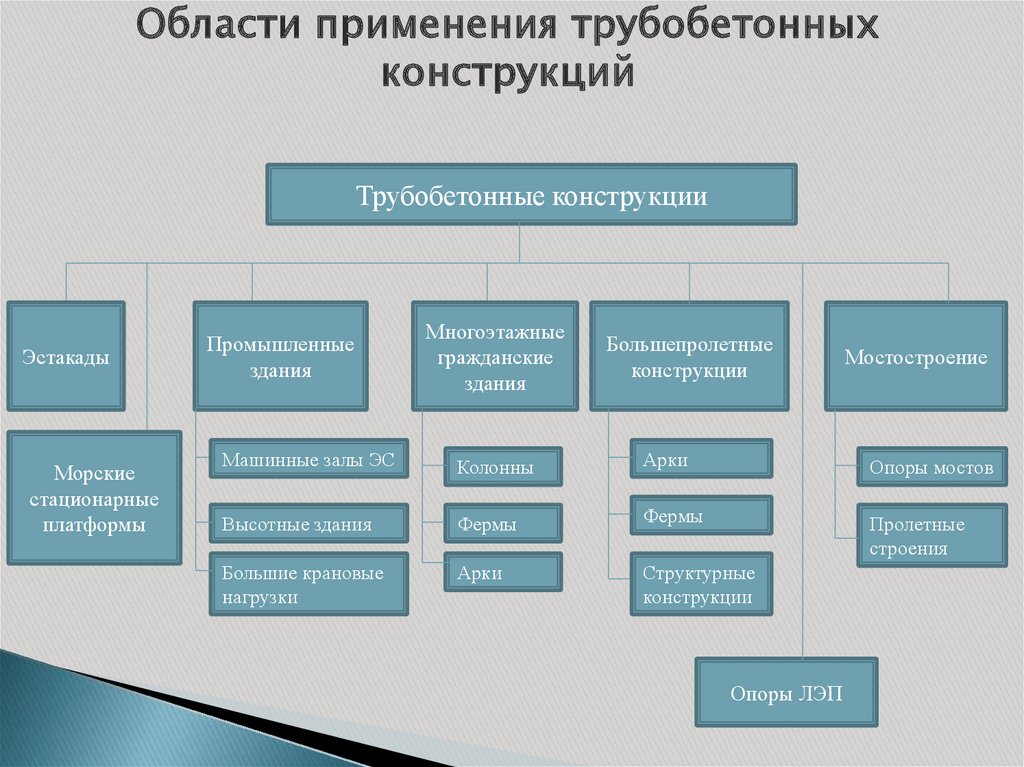 Области применения трубобетонных конструкций

Трубобетонные конструкции

Эстакады

Морские стационарные платформы

Промышленные здания

Машинные залы ЭС

Высотные здания

Большие крановые нагрузки

Многоэтажные гражданские здания

Колонны

Фермы

Арки

Большепролетные конструкции

Арки

Фермы

Структурные конструкции

Мостостроение

Опоры мостов

Пролетные строения

Опоры ЛЭП